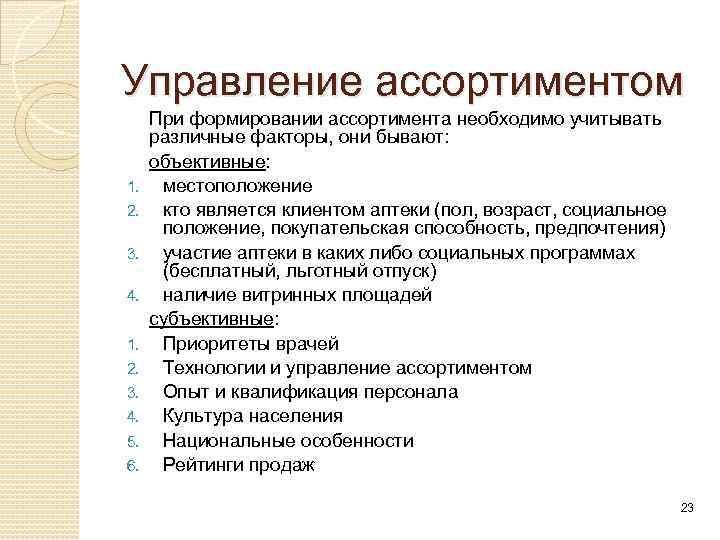 Управление ассортиментом

При формировании ассортимента необходимо учитывать различные факторы, они бывают:

объективные:

1. местоположение
2. кто является клиентом аптеки (пол, возраст, социальное положение, покупательская способность, предпочтения)
3. участие аптеки в каких либо социальных программах (бесплатный, льготный отпуск)
4. наличие витринных площадей

субъективные:

1. Приоритеты врачей
2. Технологии и управление ассортиментом
3. Опыт и квалификация персонала
4. Культура населения
5. Национальные особенности
6. Рейтинги продаж

23